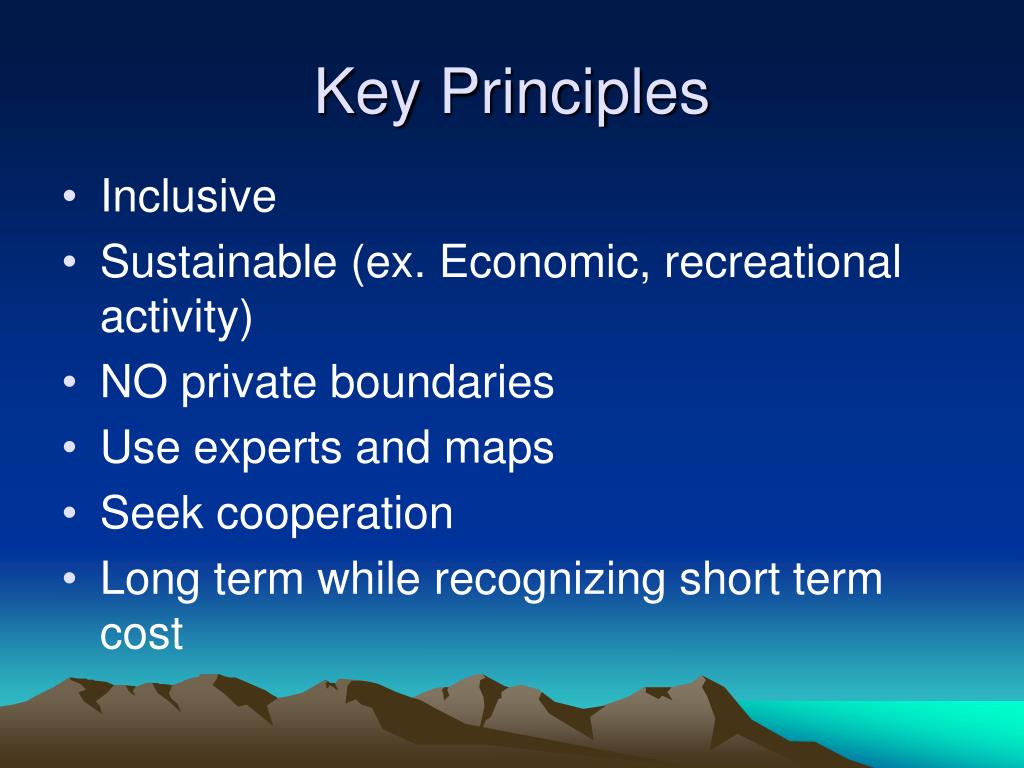 Key Principles

• Inclusive
• Sustainable (ex. Economic, recreational activity)
• NO private boundaries
• Use experts and maps
• Seek cooperation
• Long term while recognizing short term cost